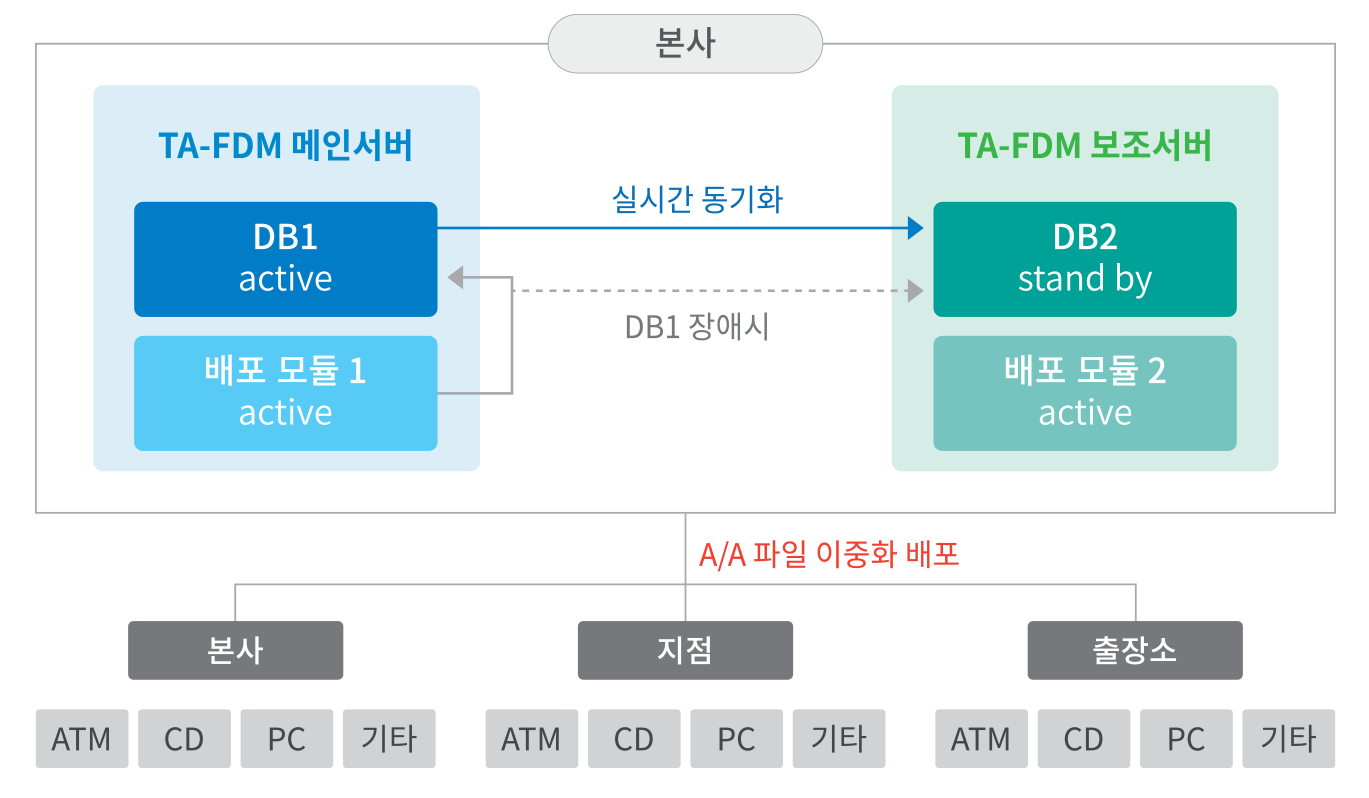 본사

TA-FDM 메인서버

DB1
active

배포 모듈 1
active

실시간 동기화

DB1 장애시

TA-FDM 보조서버

DB2
stand by

배포 모듈 2
active

A/A 파일 이중화 배포

본사

ATM CD PC 기타

지점

ATM CD PC 기타

출장소

ATM CD PC 기타